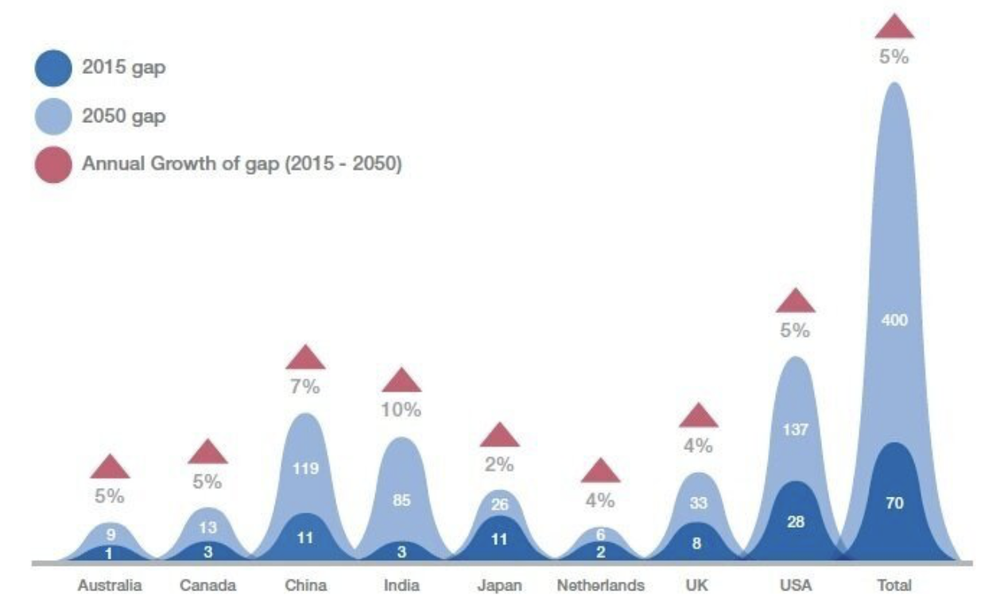 2015 gap

2050 gap

Annual Growth of gap (2015 - 2050)

5%
9
1
Australia

5%
13
3
Canada

7%
119
11
China

10%
85
3
India

2%
26
11
Japan

4%
6
2
Netherlands

4%
33
8
UK

5%
137
28
USA

5%
400
70
Total